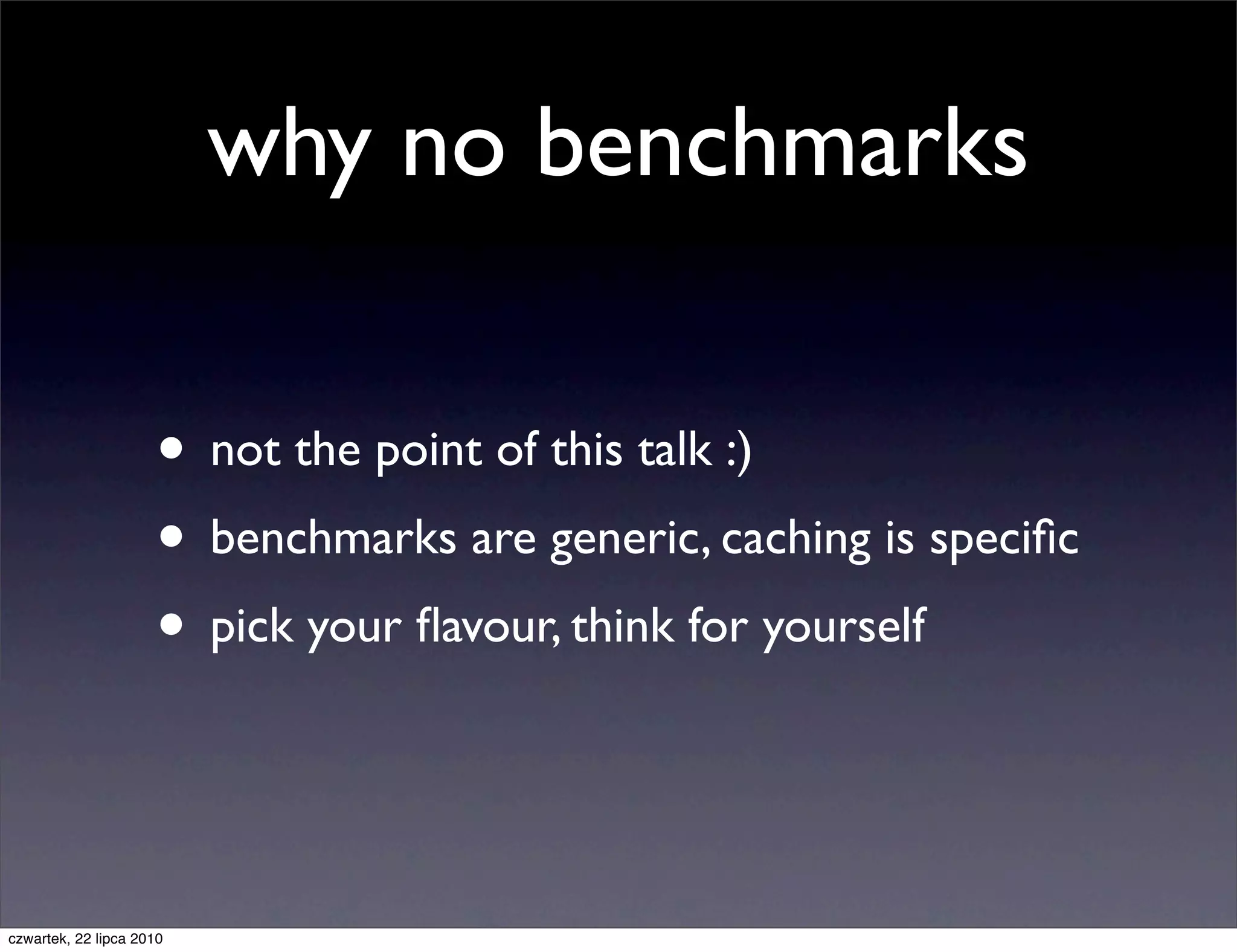 why no benchmarks

• not the point of this talk :)
• benchmarks are generic, caching is specific
• pick your flavour, think for yourself

czwartek, 22 lipca 2010